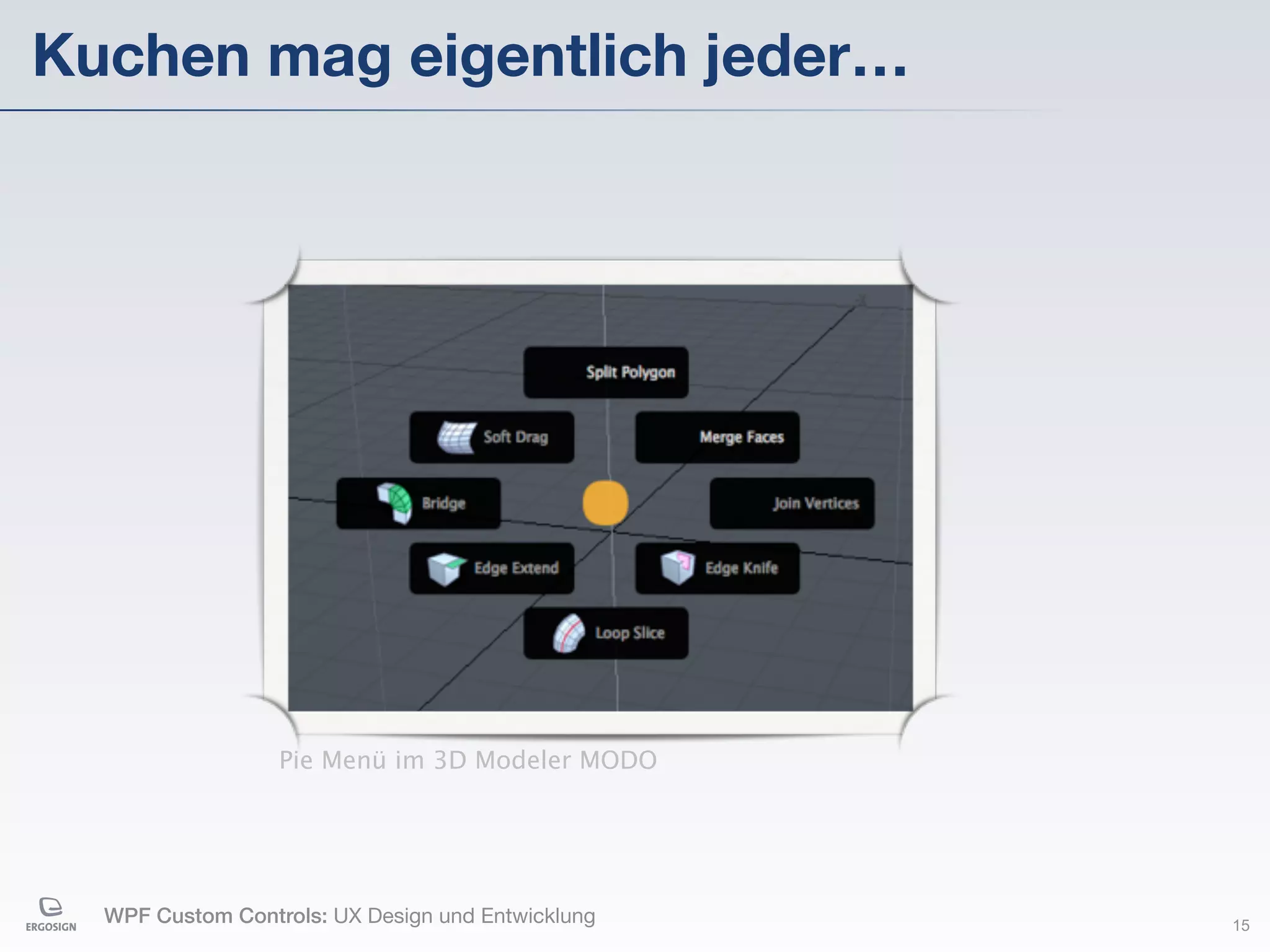 Kuchen mag eigentlich jeder...

Split Polygon

Soft Drag

Merge Faces

Bridge

Join Vertices

Edge Extend

Edge Knife

Loop Slice

Pie Menü im 3D Modeler MODO

ERGOSIGN

WPF Custom Controls: UX Design und Entwicklung

15